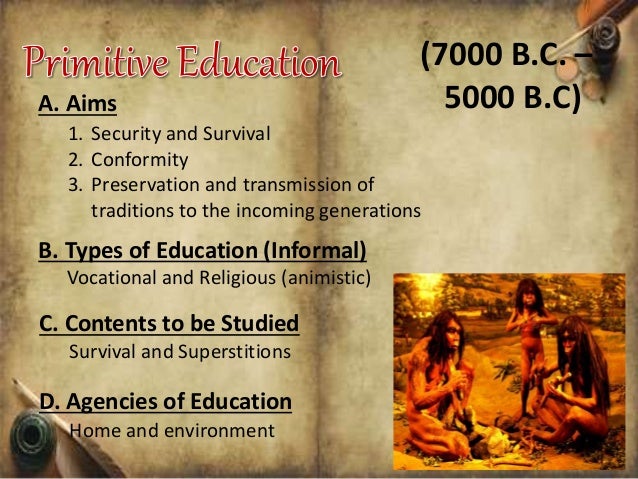 Primitive Education

(7000 B.C. – 5000 B.C)

A. Aims
1. Security and Survival
2. Conformity
3. Preservation and transmission of traditions to the incoming generations

B. Types of Education (Informal)
Vocational and Religious (animistic)

C. Contents to be Studied
Survival and Superstitions

D. Agencies of Education
Home and environment